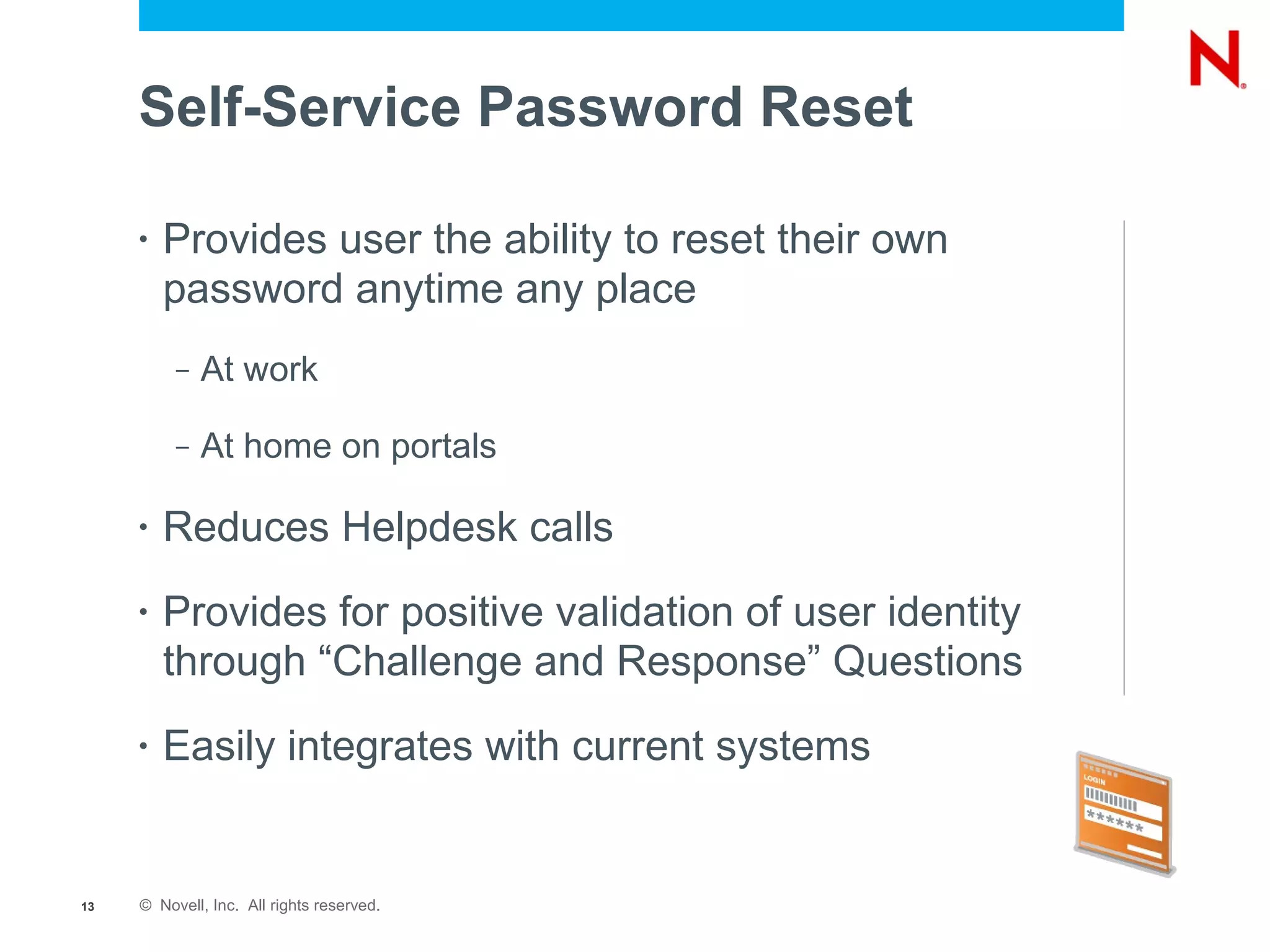 N

Self-Service Password Reset

• Provides user the ability to reset their own password anytime any place

– At work

– At home on portals

• Reduces Helpdesk calls

• Provides for positive validation of user identity through “Challenge and Response” Questions

• Easily integrates with current systems

LOGIN
******

13 © Novell, Inc. All rights reserved.